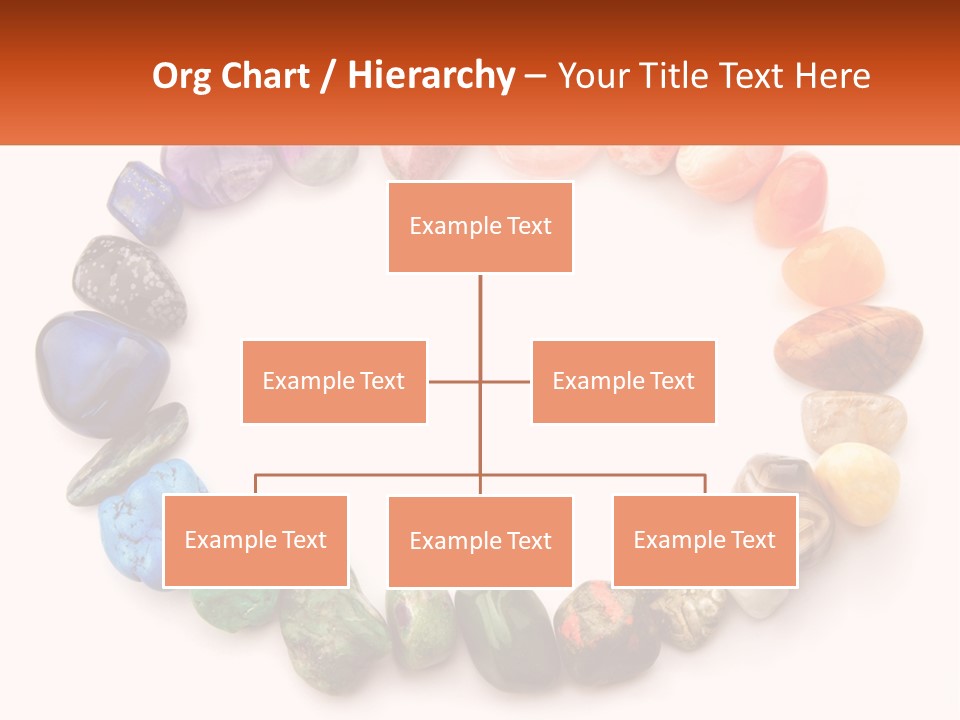 Org Chart / Hierarchy – Your Title Text Here

Example Text

Example Text

Example Text

Example Text

Example Text

Example Text